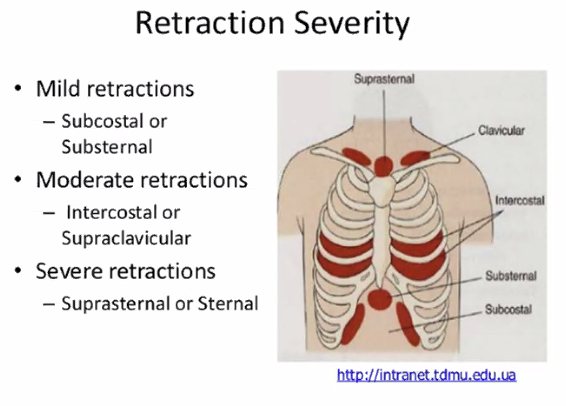 Retraction Severity

• Mild retractions
– Subcostal or Substernal
• Moderate retractions
– Intercostal or Supraclavicular
• Severe retractions
– Suprasternal or Sternal

Suprasternal
Clavicular
Intercostal
Substernal
Subcostal

http://intranet.tdmu.edu.ua